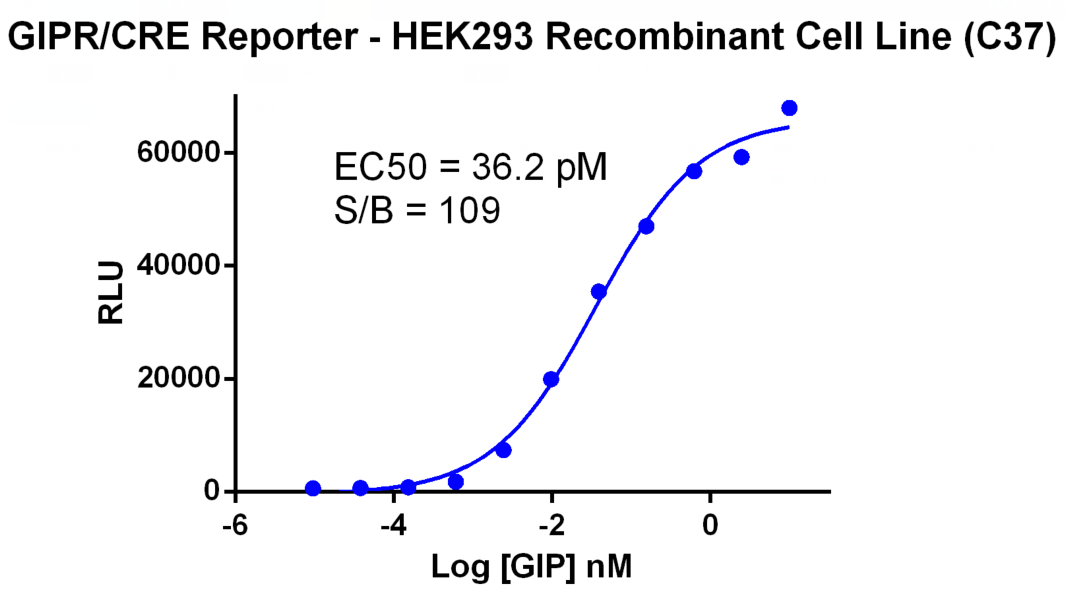 GIPR/CRE Reporter - HEK293 Recombinant Cell Line (C37)

EC50 = 36.2 pM
S/B = 109

RLU

60000
40000
20000
0

-6
-4
-2
0

Log [GIP] nM